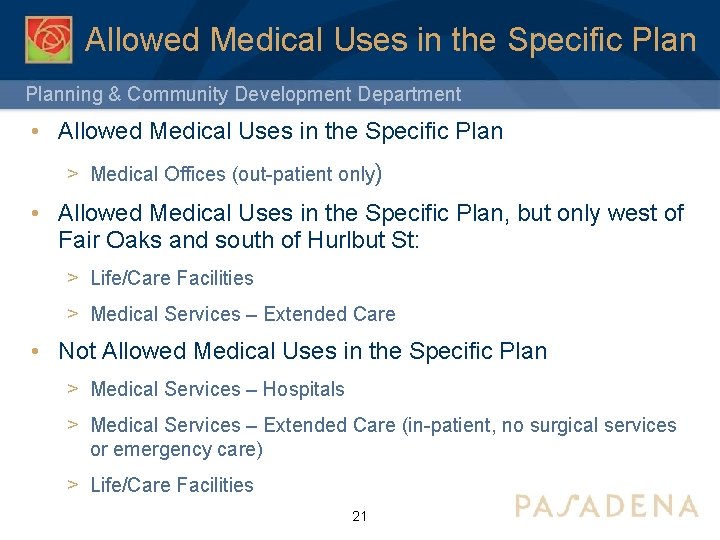 Allowed Medical Uses in the Specific Plan

Planning & Community Development Department

• Allowed Medical Uses in the Specific Plan

> Medical Offices (out-patient only)

• Allowed Medical Uses in the Specific Plan, but only west of Fair Oaks and south of Hurlbut St:

> Life/Care Facilities

> Medical Services – Extended Care

• Not Allowed Medical Uses in the Specific Plan

> Medical Services – Hospitals

> Medical Services – Extended Care (in-patient, no surgical services or emergency care)

> Life/Care Facilities

21

PASADENA